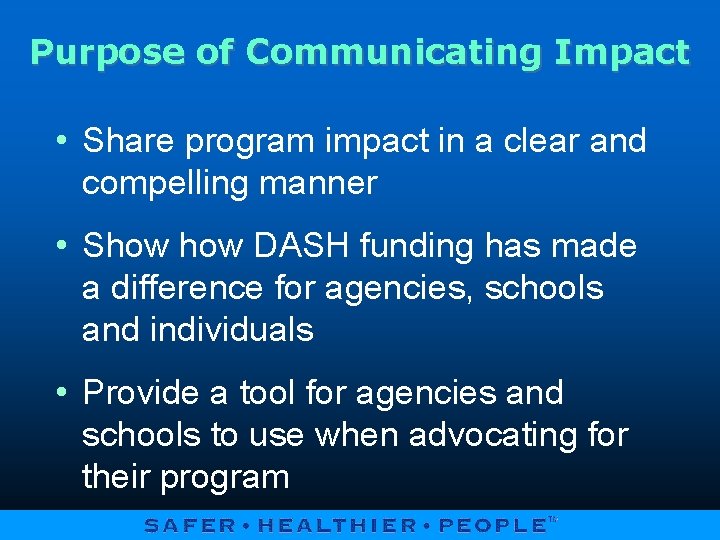 Purpose of Communicating Impact

• Share program impact in a clear and compelling manner

• Show how DASH funding has made a difference for agencies, schools and individuals

• Provide a tool for agencies and schools to use when advocating for their program

SAFER • HEALTHIER • PEOPLE™